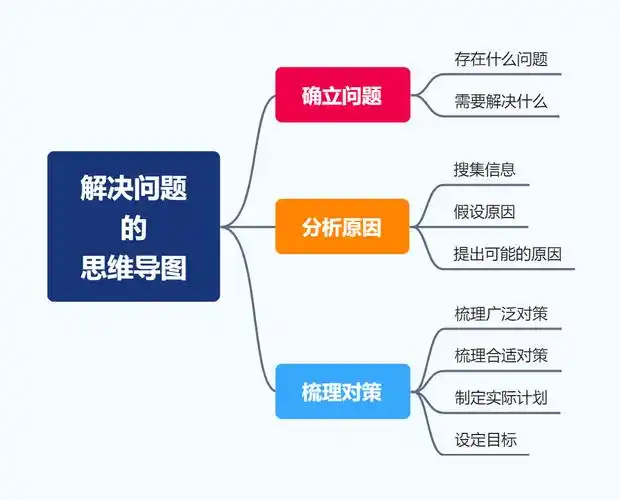 解决问题
的
思维导图

确立问题

存在什么问题

需要解决什么

分析原因

搜集信息

假设原因

提出可能的原因

梳理对策

梳理广泛对策

梳理合适对策

制定实际计划

设定目标